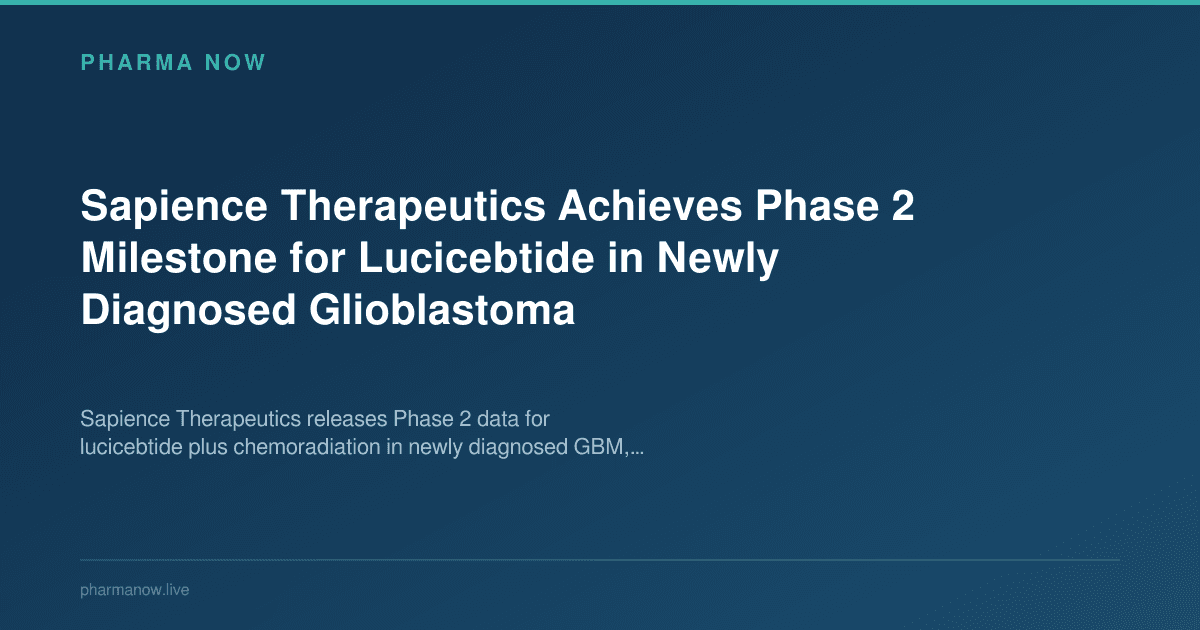 PHARMA NOW

Sapience Therapeutics Achieves Phase 2 Milestone for Lucicebtide in Newly Diagnosed Glioblastoma

Sapience Therapeutics releases Phase 2 data for lucicebtide plus chemoradiation in newly diagnosed GBM,...

pharmanow.live